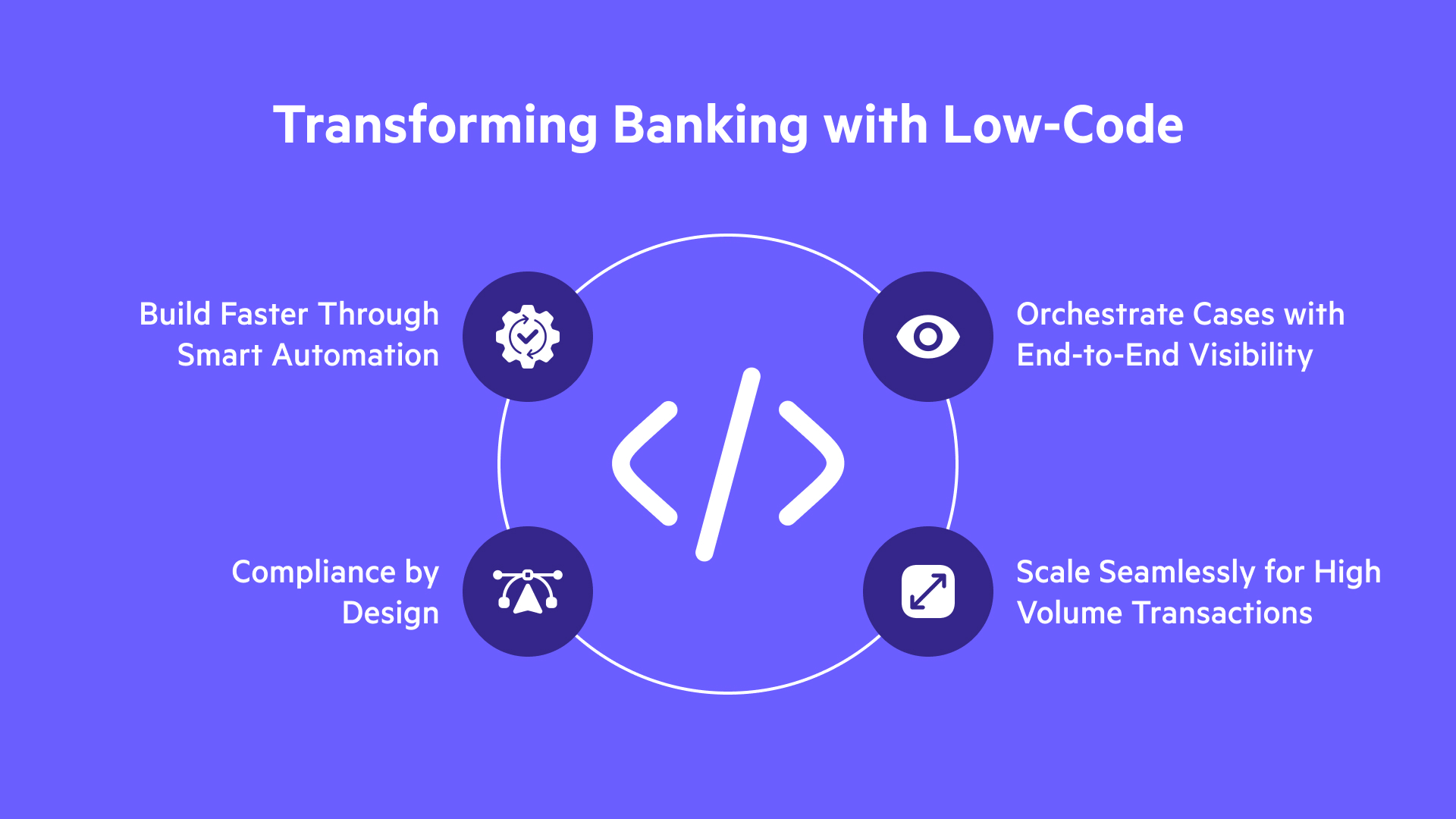 Transforming Banking with Low-Code

Build Faster Through Smart Automation

Orchestrate Cases with End-to-End Visibility

Compliance by Design

Scale Seamlessly for High Volume Transactions